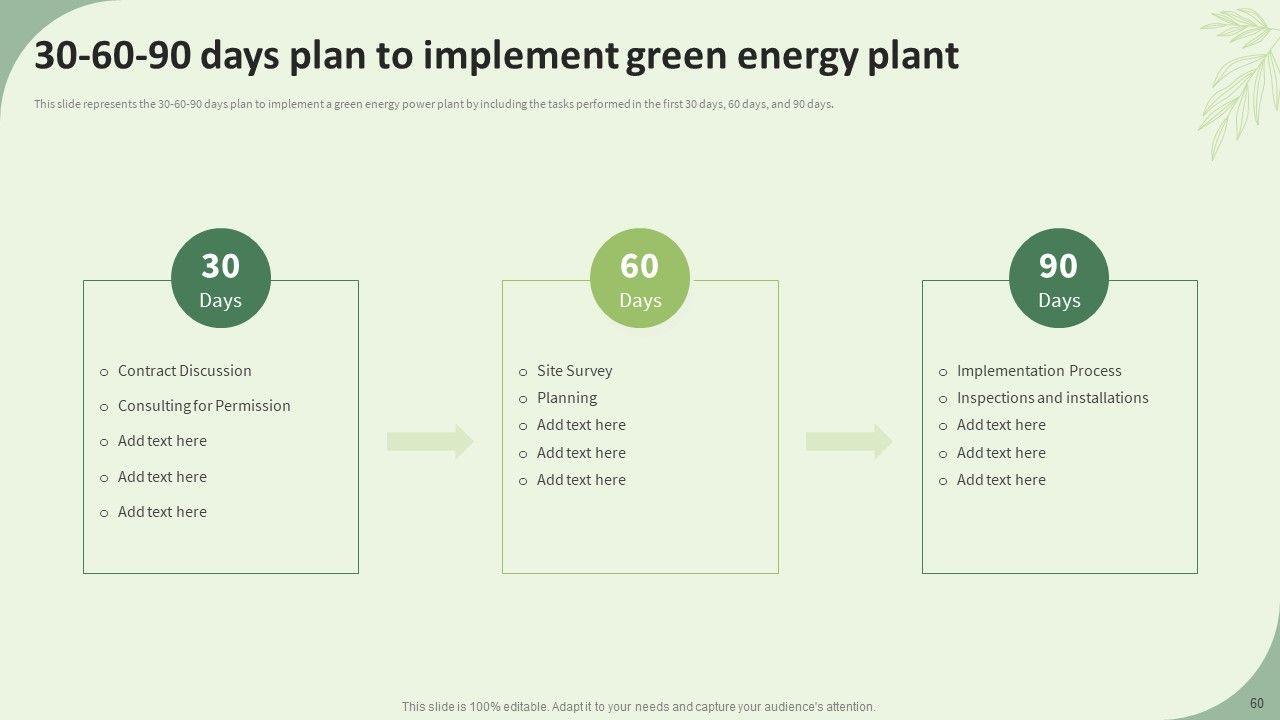 30-60-90 days plan to implement green energy plant

This slide represents the 30-60-90 days plan to implement a green energy power plant by including the tasks performed in the first 30 days, 60 days, and 90 days.

30
Days

o Contract Discussion
o Consulting for Permission
o Add text here
o Add text here
o Add text here

60
Days

o Site Survey
o Planning
o Add text here
o Add text here
o Add text here

90
Days

o Implementation Process
o Inspections and installations
o Add text here
o Add text here
o Add text here

This slide is 100% editable. Adapt it to your needs and capture your audience's attention.

60